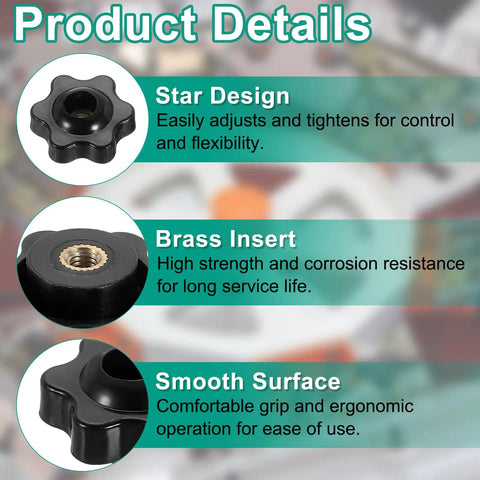 Product Details

Star Design
Easily adjusts and tightens for control and flexibility.

Brass Insert
High strength and corrosion resistance for long service life.

Smooth Surface
Comfortable grip and ergonomic operation for ease of use.